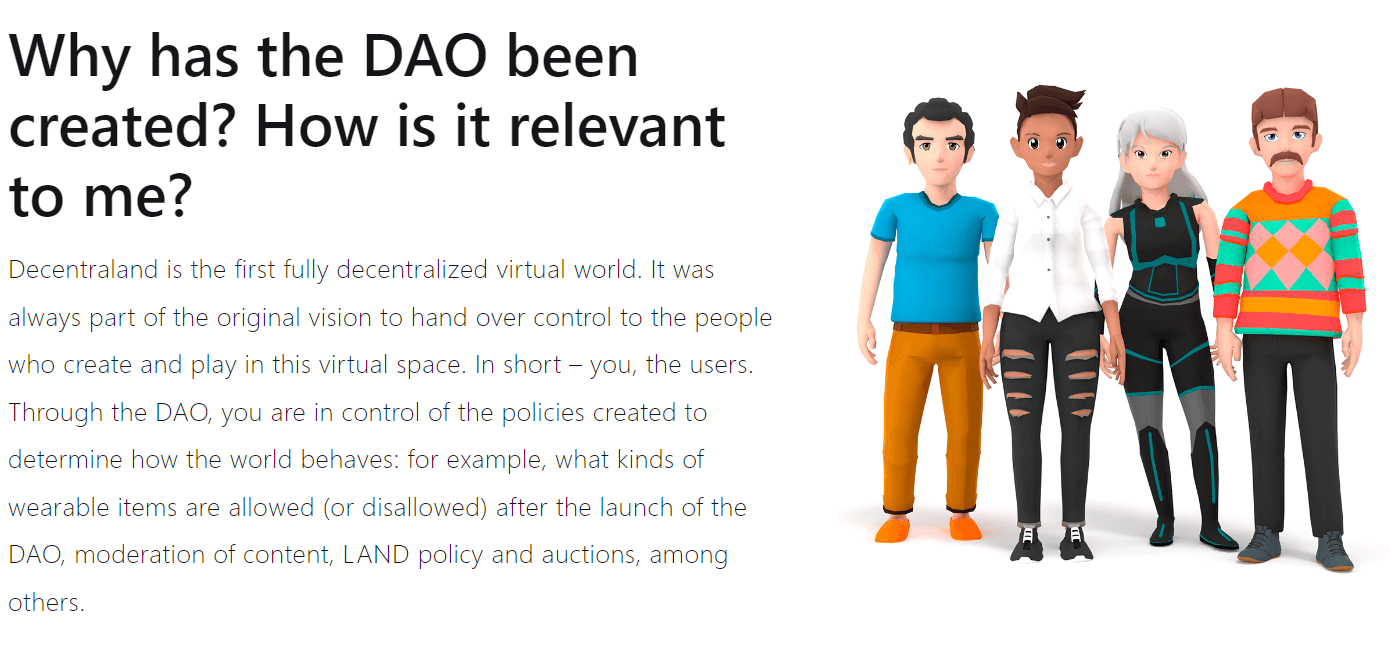 Why has the DAO been created? How is it relevant to me?

Decentraland is the first fully decentralized virtual world. It was always part of the original vision to hand over control to the people who create and play in this virtual space. In short – you, the users. Through the DAO, you are in control of the policies created to determine how the world behaves: for example, what kinds of wearable items are allowed (or disallowed) after the launch of the DAO, moderation of content, LAND policy and auctions, among others.